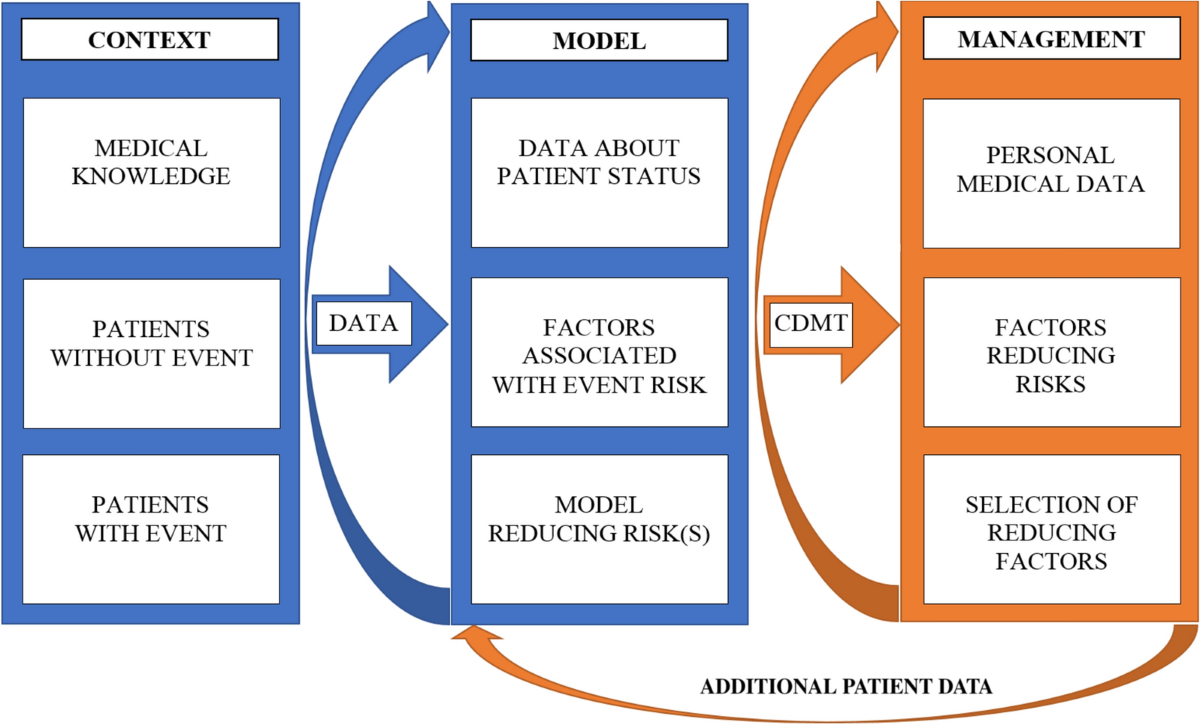 CONTEXT

MEDICAL KNOWLEDGE

PATIENTS WITHOUT EVENT

PATIENTS WITH EVENT

DATA

MODEL

DATA ABOUT PATIENT STATUS

FACTORS ASSOCIATED WITH EVENT RISK

MODEL REDUCING RISK(S)

CDMT

MANAGEMENT

PERSONAL MEDICAL DATA

FACTORS REDUCING RISKS

SELECTION OF REDUCING FACTORS

ADDITIONAL PATIENT DATA